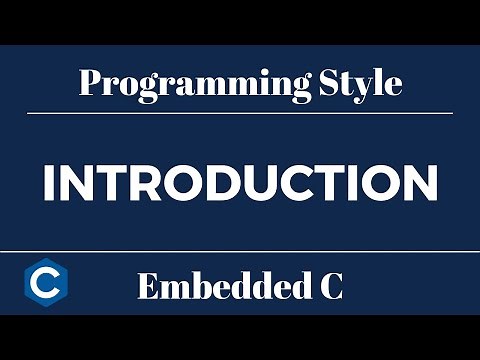 Programming Style

INTRODUCTION

C

Embedded C